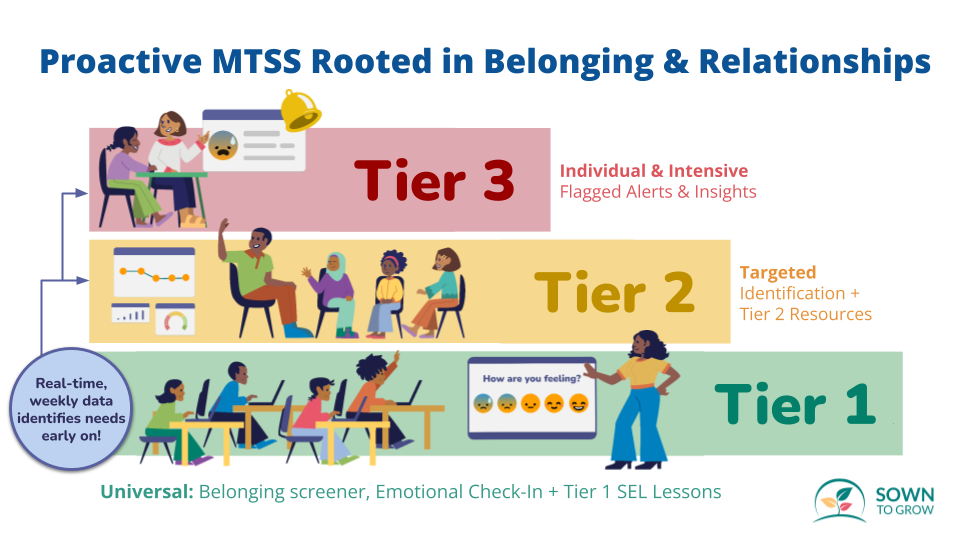 Proactive MTSS Rooted in Belonging & Relationships

Tier 3

Individual & Intensive
Flagged Alerts & Insights

Tier 2

Targeted
Identification +
Tier 2 Resources

Real-time, weekly data identifies needs early on!

How are you feeling?

Tier 1

Universal: Belonging screener, Emotional Check-In + Tier 1 SEL Lessons

SOWN TO GROW